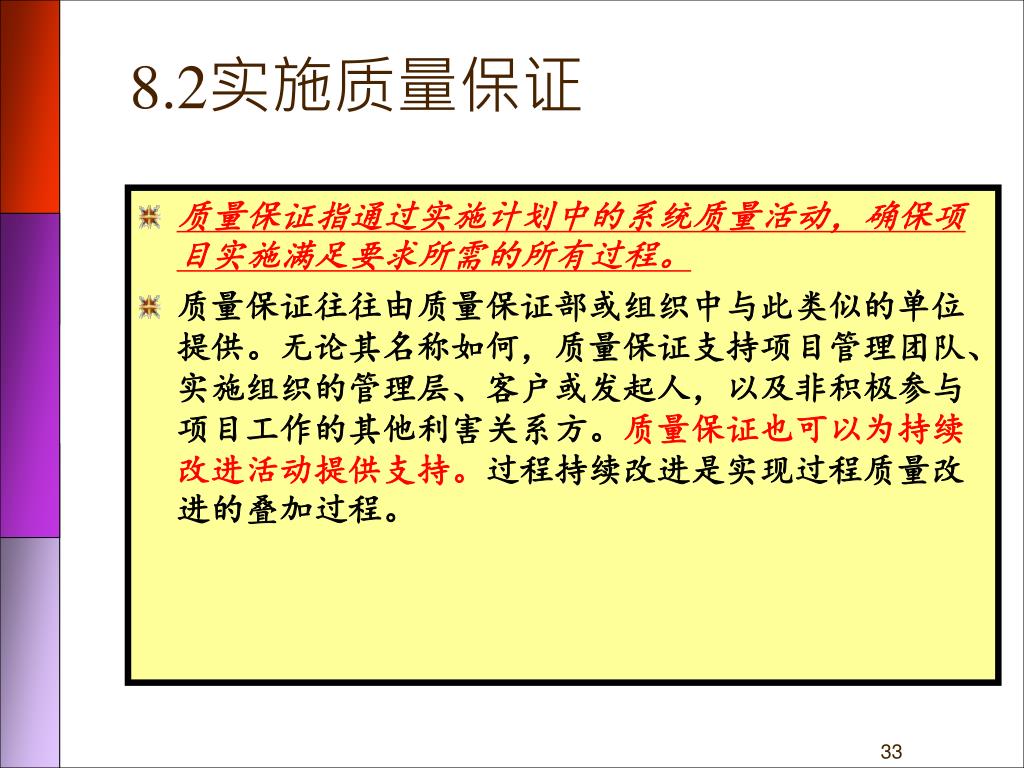 8.2实施质量保证

质量保证指通过实施计划中的系统质量活动，确保项目实施满足要求所需的所有过程。

质量保证往往由质量保证部或组织中与此类似的单位提供。无论其名称如何，质量保证支持项目管理团队、实施组织的管理层、客户或发起人，以及非积极参与项目工作的其他利害关系方。质量保证也可以为持续改进活动提供支持。过程持续改进是实现过程质量改进的叠加过程。

33